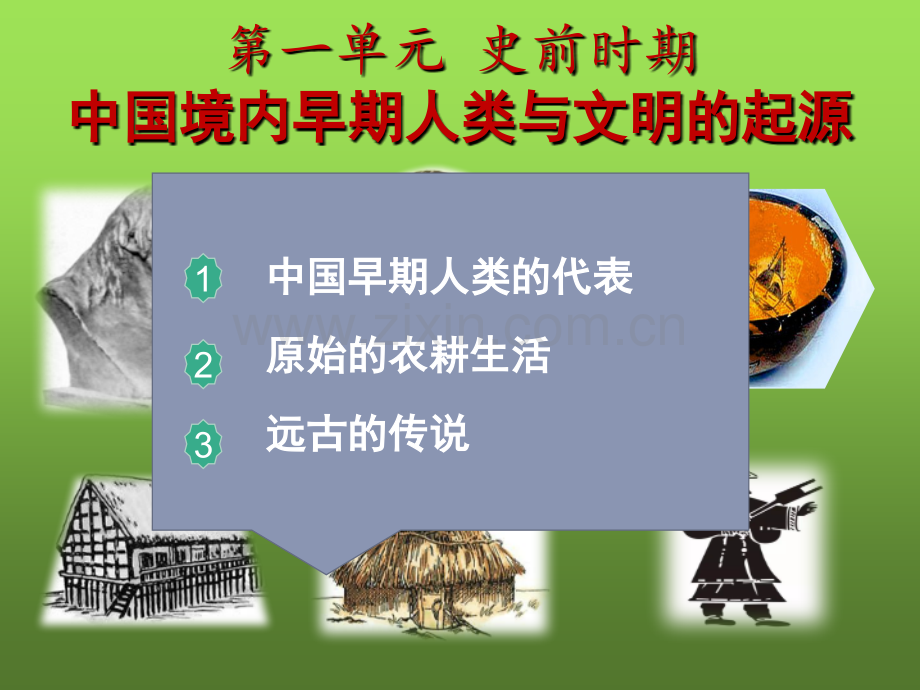 第一单元 史前时期

中国境内早期人类与文明的起源

1 中国早期人类的代表

2 原始的农耕生活

3 远古的传说

www.zixin.com.cn